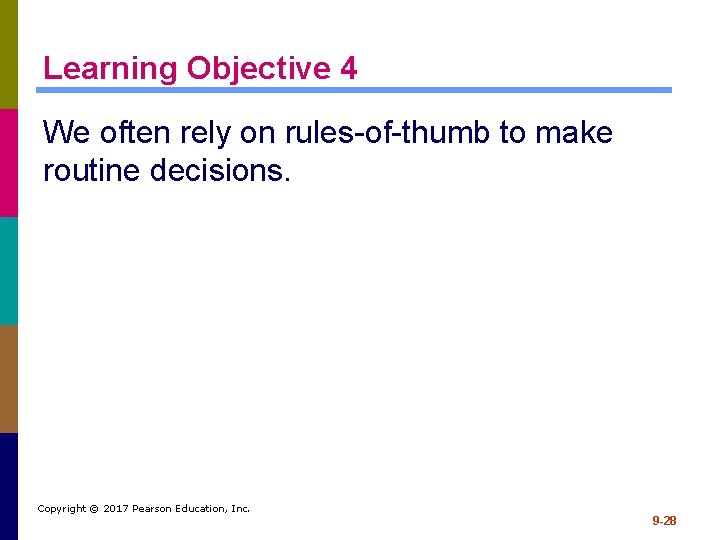 Learning Objective 4

We often rely on rules-of-thumb to make routine decisions.

Copyright © 2017 Pearson Education, Inc.

9-28